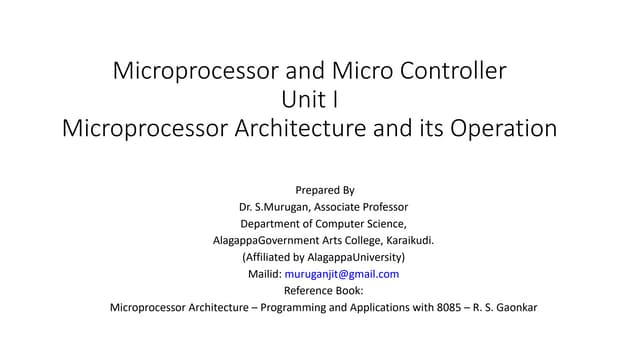 Microprocessor and Micro Controller
Unit I
Microprocessor Architecture and its Operation

Prepared By
Dr. S.Murugan, Associate Professor
Department of Computer Science,
AlagappaGovernment Arts College, Karaikudi.
(Affiliated by AlagappaUniversity)
Mailid: muruganjit@gmail.com
Reference Book:
Microprocessor Architecture – Programming and Applications with 8085 – R. S. Gaonkar